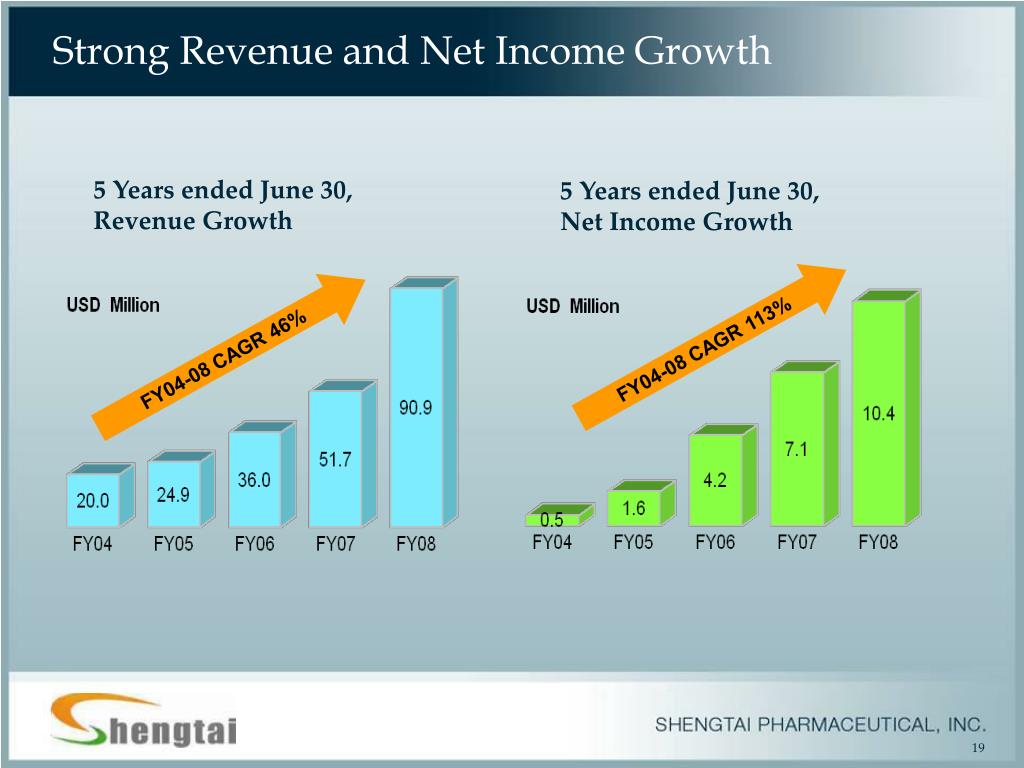 Strong Revenue and Net Income Growth

5 Years ended June 30,
Revenue Growth

USD Million

FY04-08 CAGR 46%

20.0
24.9
36.0
51.7
90.9

FY04 FY05 FY06 FY07 FY08

5 Years ended June 30,
Net Income Growth

USD Million

FY04-08 CAGR 113%

0.5
1.6
4.2
7.1
10.4

FY04 FY05 FY06 FY07 FY08

Shengtai

SHENGTAI PHARMACEUTICAL, INC.

19